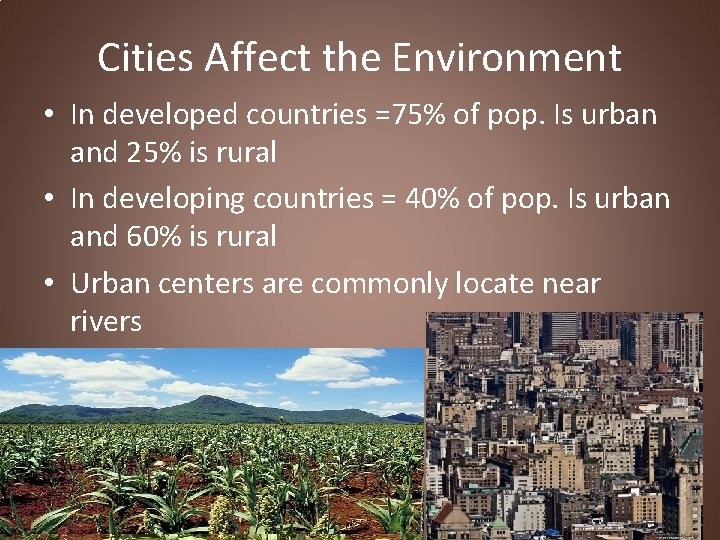 Cities Affect the Environment

• In developed countries =75% of pop. Is urban and 25% is rural

• In developing countries = 40% of pop. Is urban and 60% is rural

• Urban centers are commonly locate near rivers